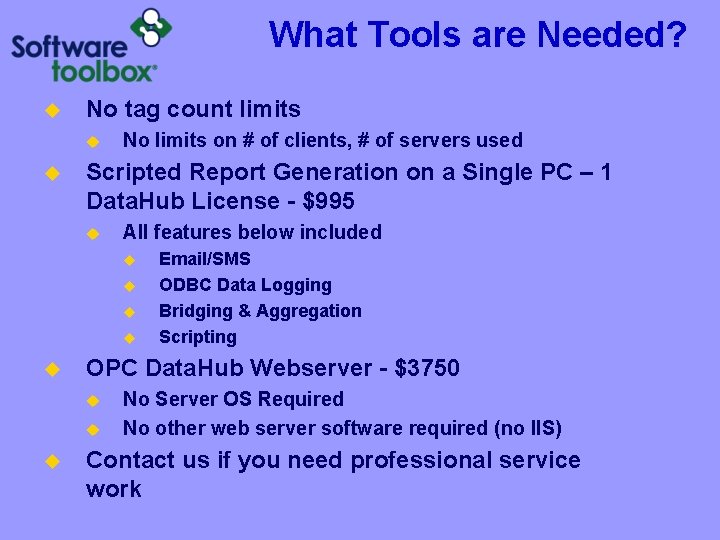 Software toolbox®

What Tools are Needed?

No tag count limits

No limits on # of clients, # of servers used

Scripted Report Generation on a Single PC – 1 DataHub License - $995

All features below included

Email/SMS

ODBC Data Logging

Bridging & Aggregation

Scripting

OPC DataHub Webserver - $3750

No Server OS Required

No other web server software required (no IIS)

Contact us if you need professional service work